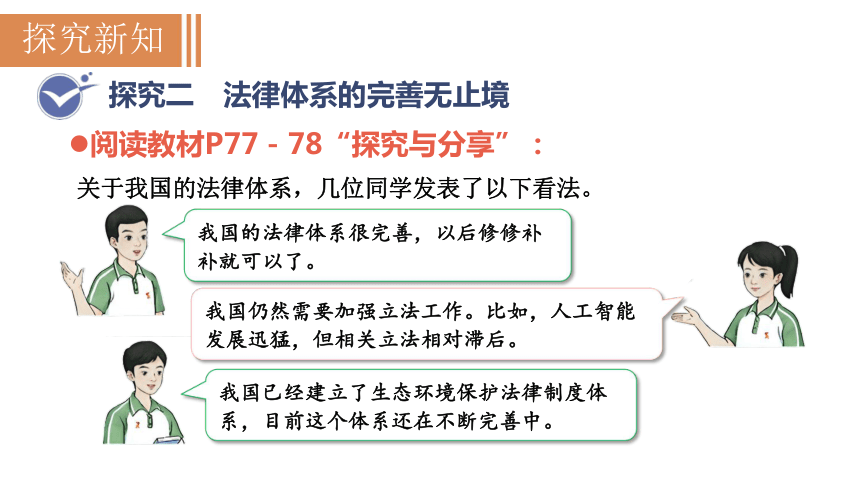 探究新知

探究二　法律体系的完善无止境

●阅读教材P77－78“探究与分享”：

关于我国的法律体系，几位同学发表了以下看法。

我国的法律体系很完善，以后修修补补就可以了。

我国仍然需要加强立法工作。比如，人工智能发展迅猛，但相关立法相对滞后。

我国已经建立了生态环境保护法律制度体系，目前这个体系还在不断完善中。